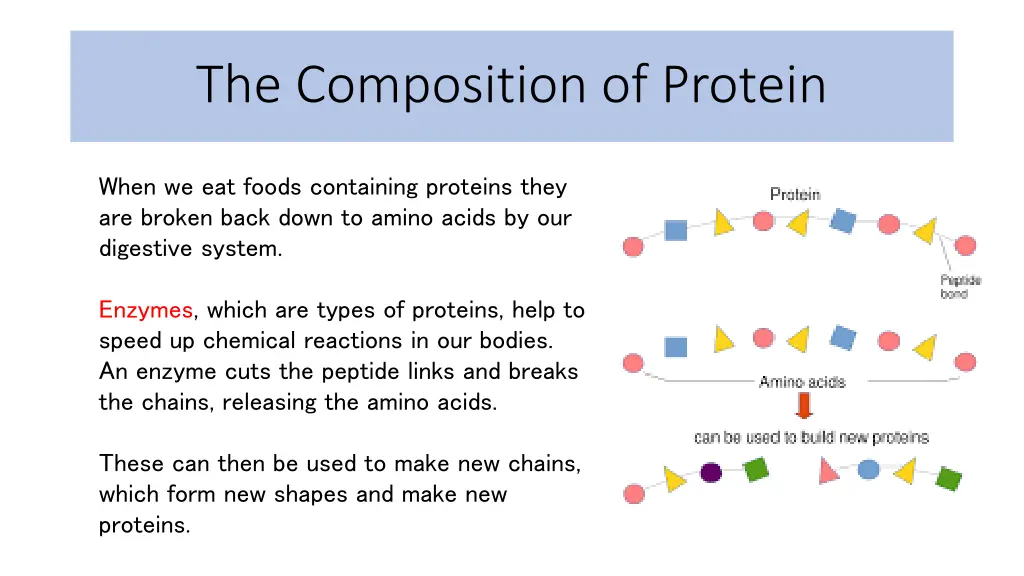 The Composition of Protein

When we eat foods containing proteins they are broken back down to amino acids by our digestive system.

Enzymes, which are types of proteins, help to speed up chemical reactions in our bodies. An enzyme cuts the peptide links and breaks the chains, releasing the amino acids.

These can then be used to make new chains, which form new shapes and make new proteins.

Protein

Peptide bond

Amino acids

can be used to build new proteins